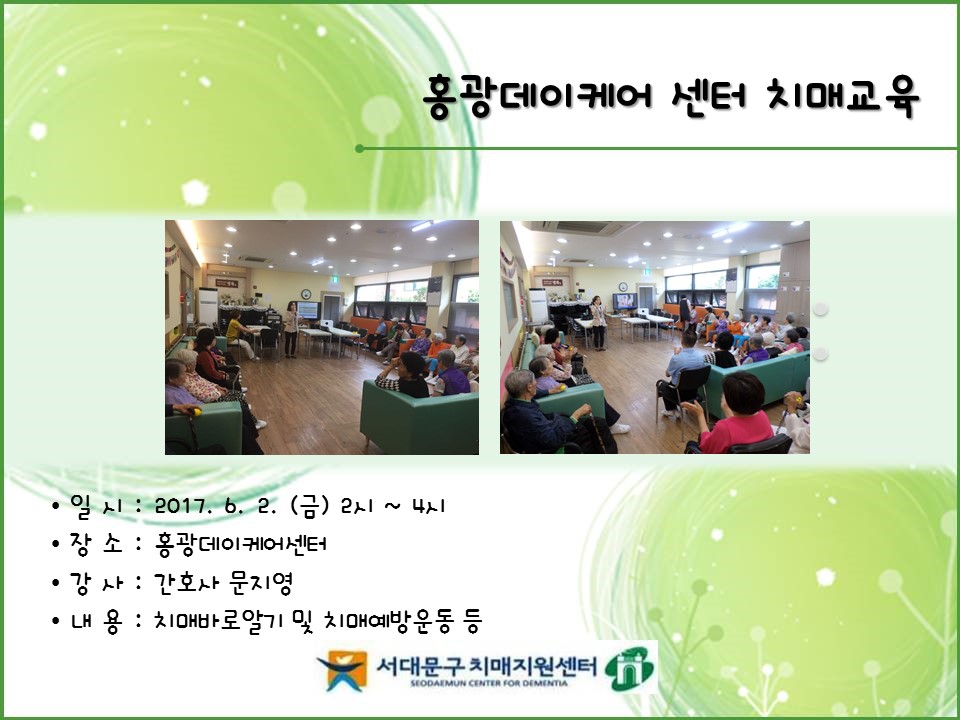 홍광데이케어 센터 치매교육

• 일 시 : 2017. 6. 2. (금) 2시 ~ 4시
• 장 소 : 홍광데이케어센터
• 강 사 : 간호사 문지영
• 내 용 : 치매바로알기 및 치매예방운동 등

서대문구 치매지원센터
SEODAEMUN CENTER FOR DEMENTIA